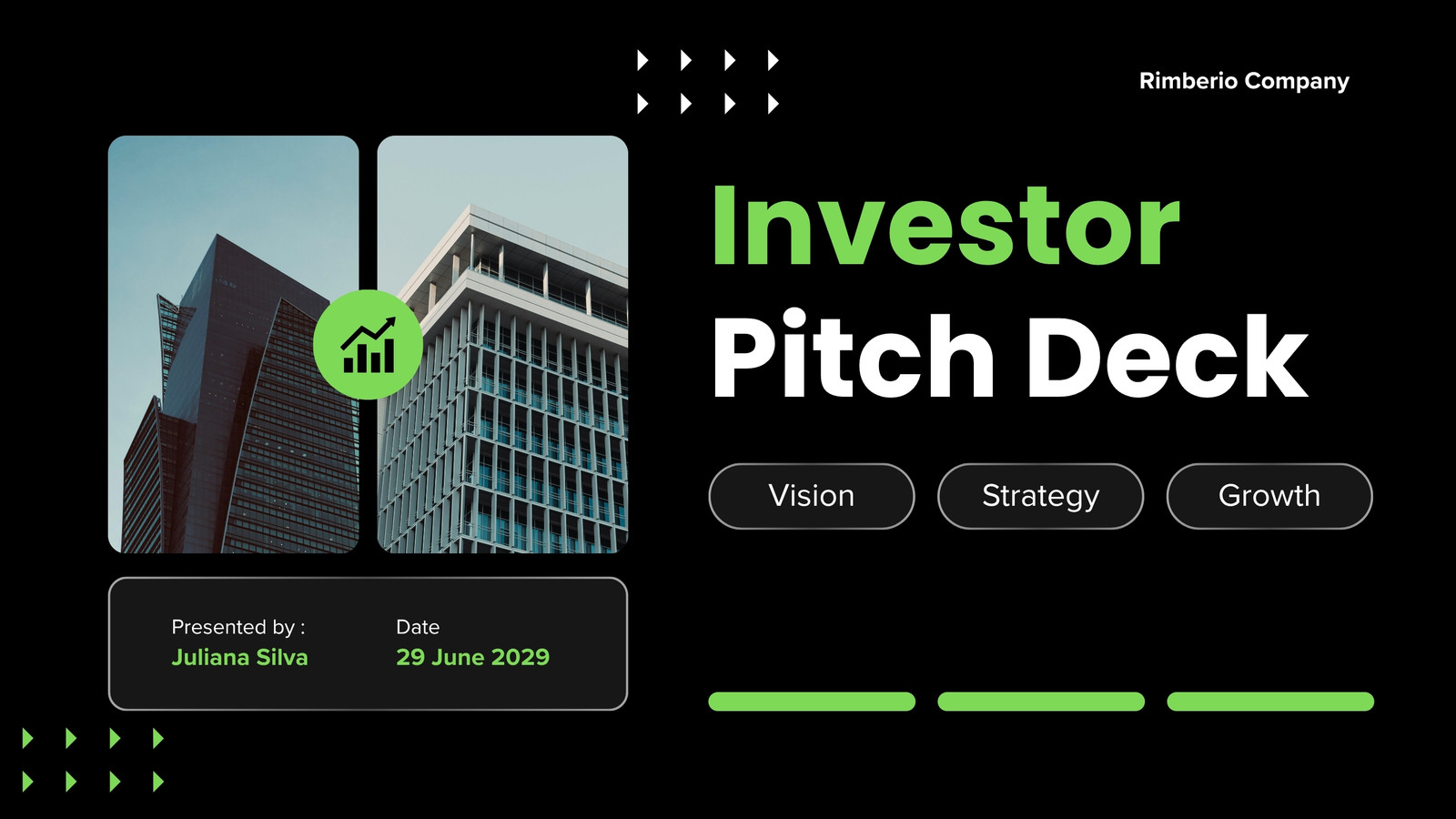 Rimberio Company

Investor
Pitch Deck

Vision

Strategy

Growth

Presented by :
Juliana Silva

Date
29 June 2029